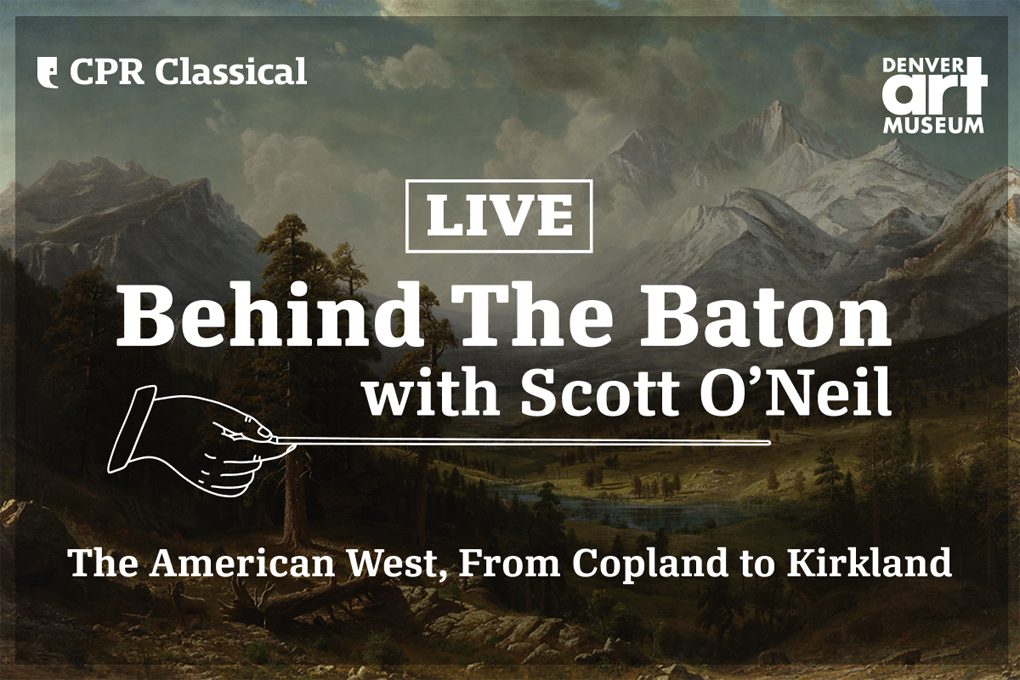 CPR Classical

DENVER art MUSEUM

LIVE

Behind The Baton
with Scott O'Neil

The American West, From Copland to Kirkland